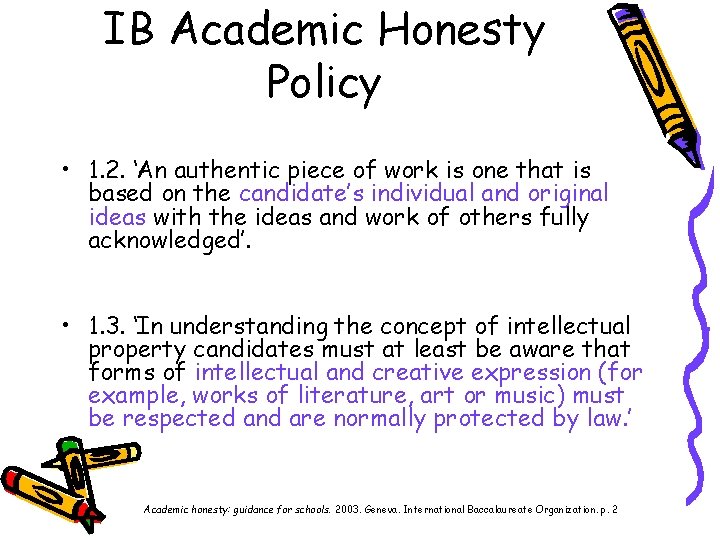 IB Academic Honesty Policy

• 1.2. ‘An authentic piece of work is one that is based on the candidate’s individual and original ideas with the ideas and work of others fully acknowledged’.

• 1.3. ‘In understanding the concept of intellectual property candidates must at least be aware that forms of intellectual and creative expression (for example, works of literature, art or music) must be respected and are normally protected by law.’

Academic honesty: guidance for schools. 2003. Geneva. International Baccalaureate Organization. p. 2